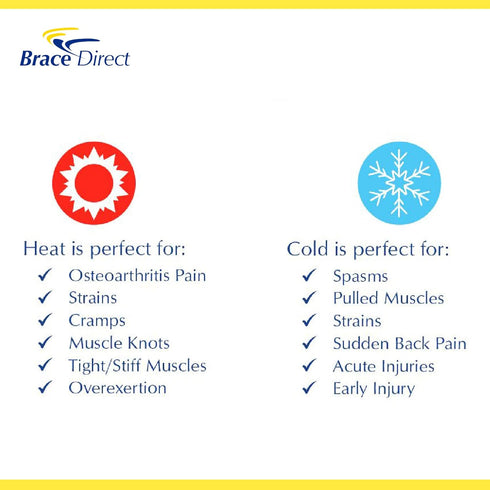 Brace Direct

Heat is perfect for:
✓ Osteoarthritis Pain
✓ Strains
✓ Cramps
✓ Muscle Knots
✓ Tight/Stiff Muscles
✓ Overexertion

Cold is perfect for:
✓ Spasms
✓ Pulled Muscles
✓ Strains
✓ Sudden Back Pain
✓ Acute Injuries
✓ Early Injury